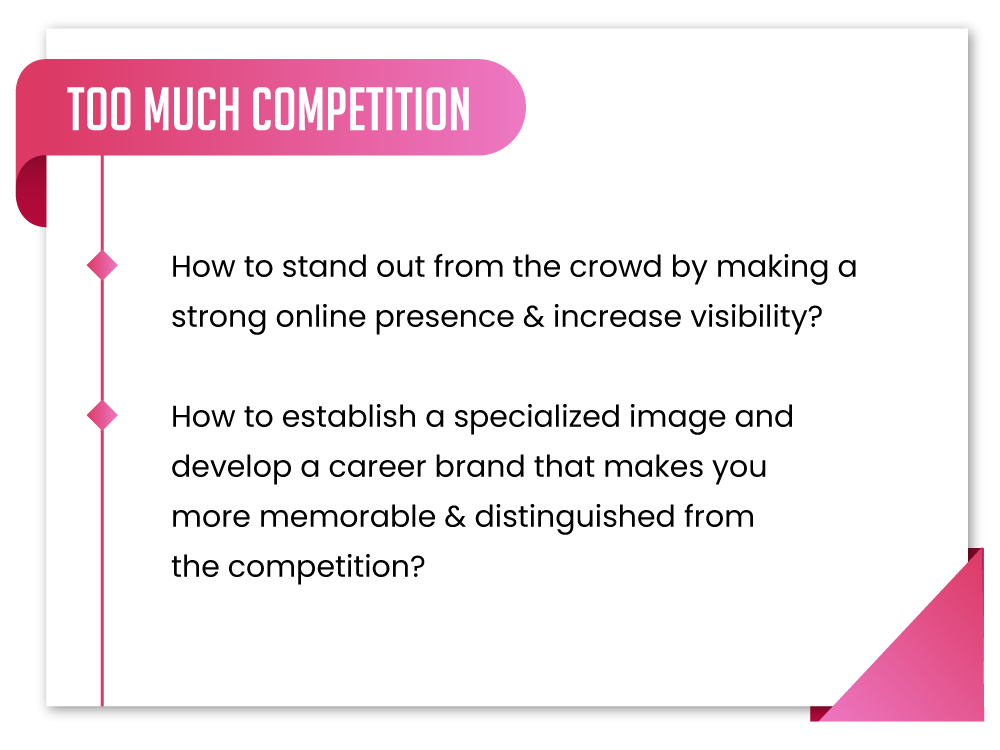 TOO MUCH COMPETITION

How to stand out from the crowd by making a strong online presence & increase visibility?

How to establish a specialized image and develop a career brand that makes you more memorable & distinguished from the competition?